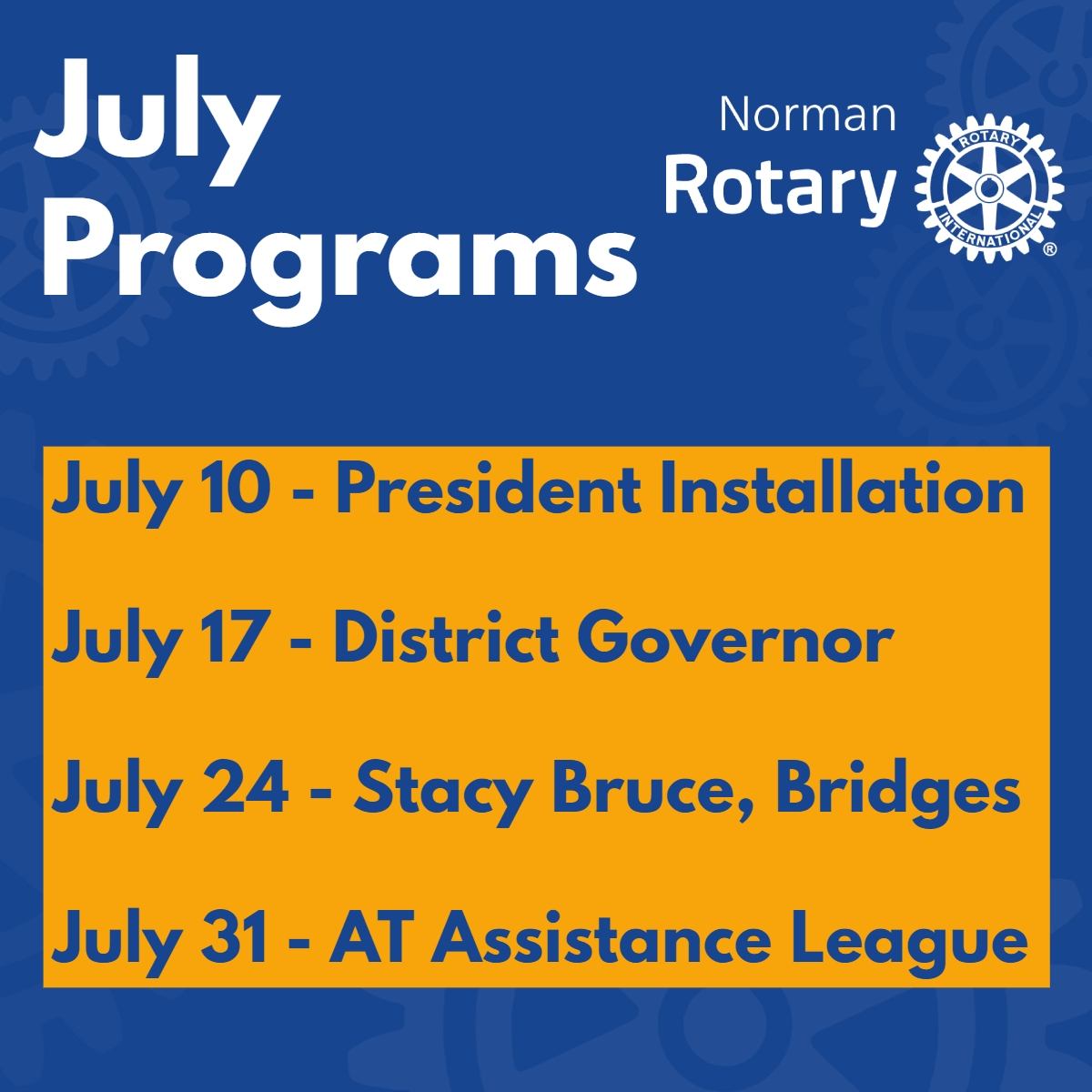 July Programs

Norman Rotary

ROTARY INTERNATIONAL ®

July 10 - President Installation

July 17 - District Governor

July 24 - Stacy Bruce, Bridges

July 31 - AT Assistance League